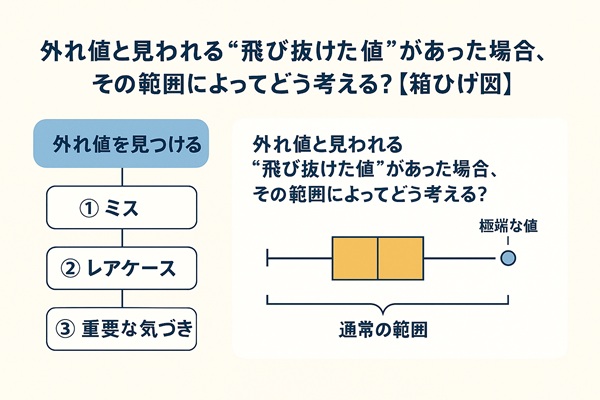 外れ値と見われる“飛び抜けた値”があった場合、その範囲によってどう考える?【箱ひげ図】

外れ値を見つける

① ミス

② レアケース

③ 重要な気づき

外れ値と見われる“飛び抜けた値”があった場合、その範囲によってどう考える?

極端な値

通常の範囲